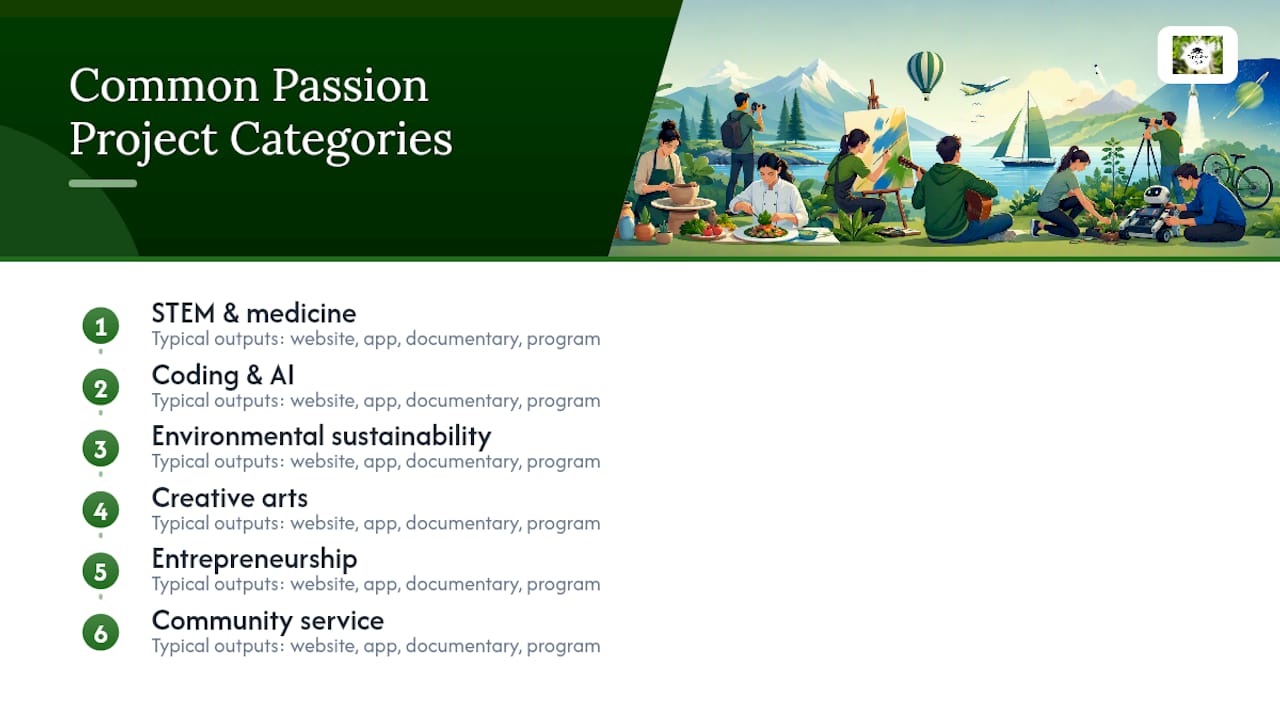 Common Passion Project Categories

1 STEM & medicine
Typical outputs: website, app, documentary, program

2 Coding & AI
Typical outputs: website, app, documentary, program

3 Environmental sustainability
Typical outputs: website, app, documentary, program

4 Creative arts
Typical outputs: website, app, documentary, program

5 Entrepreneurship
Typical outputs: website, app, documentary, program

6 Community service
Typical outputs: website, app, documentary, program